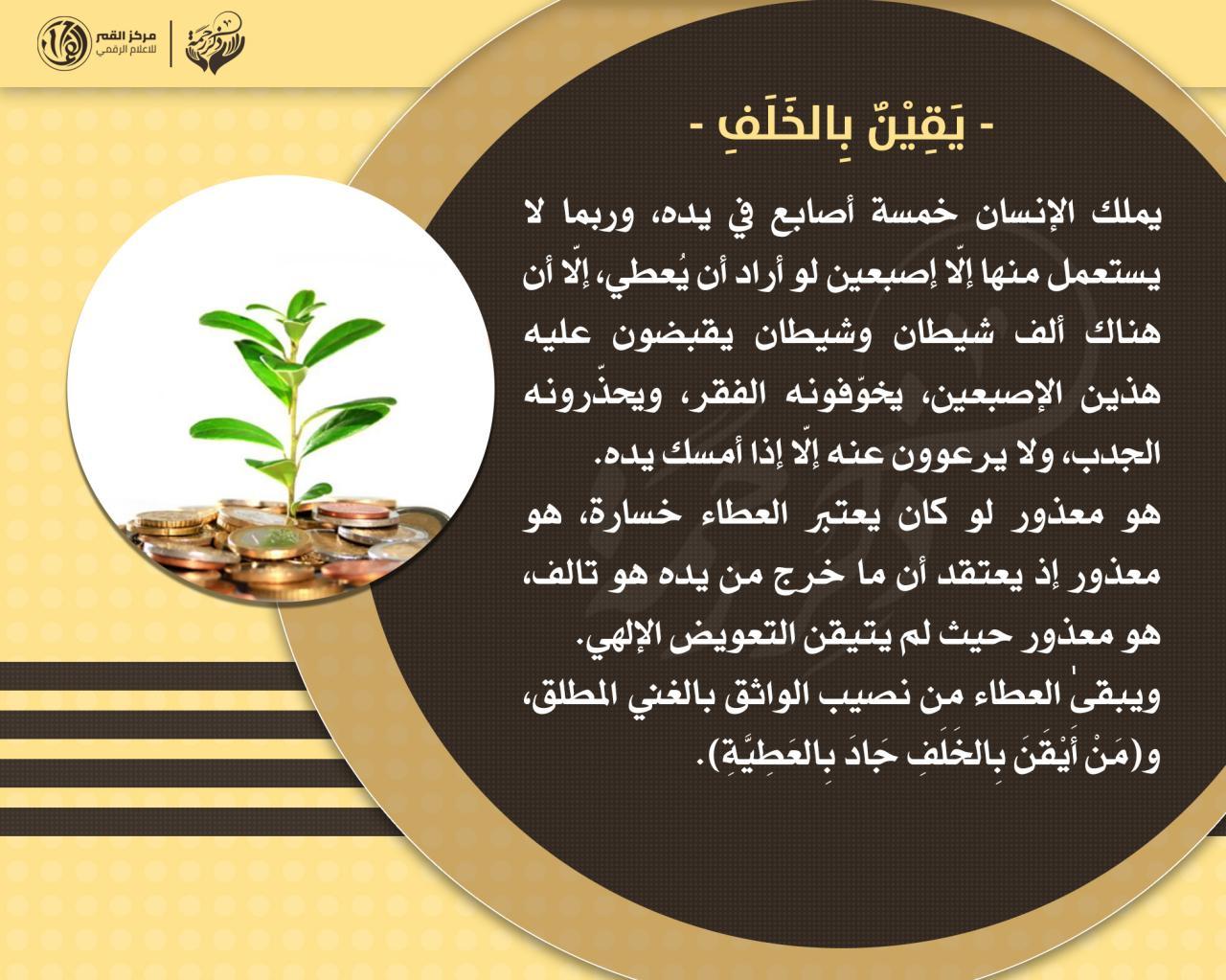 مركز القمر للاعلام الرقمي

- يَقِيْنٌ بِالخَلَفِ -

يملك الإنسان خمسة أصابع في يده، وربما لا يستعمل منها إلّا إصبعين لو أراد أن يُعطي، إلّا أن هناك ألف شيطان وشيطان يقبضون عليه هذين الإصبعين، يخوّفونه الفقر، ويحذّرونه الجدب، ولا يرعوون عنه إلّا إذا أمسك يده.

هو معذور لو كان يعتبر العطاء خسارة، هو معذور إذ يعتقد أن ما خرج من يده هو تالف، هو معذور حيث لم يتيقن التعويض الإلهي.

ويبقىٰ العطاء من نصيب الواثق بالغني المطلق، و(مَنْ أَيْقَنَ بِالخَلَفِ جَادَ بِالعَطِيَّةِ).